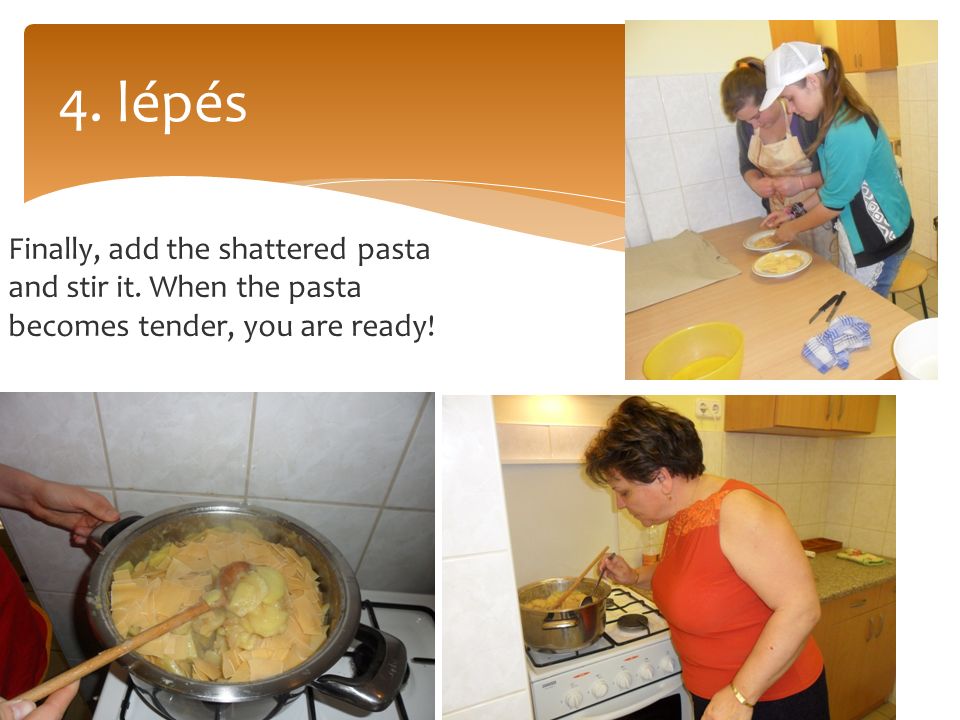 4. lépés

Finally, add the shattered pasta and stir it. When the pasta becomes tender, you are ready!